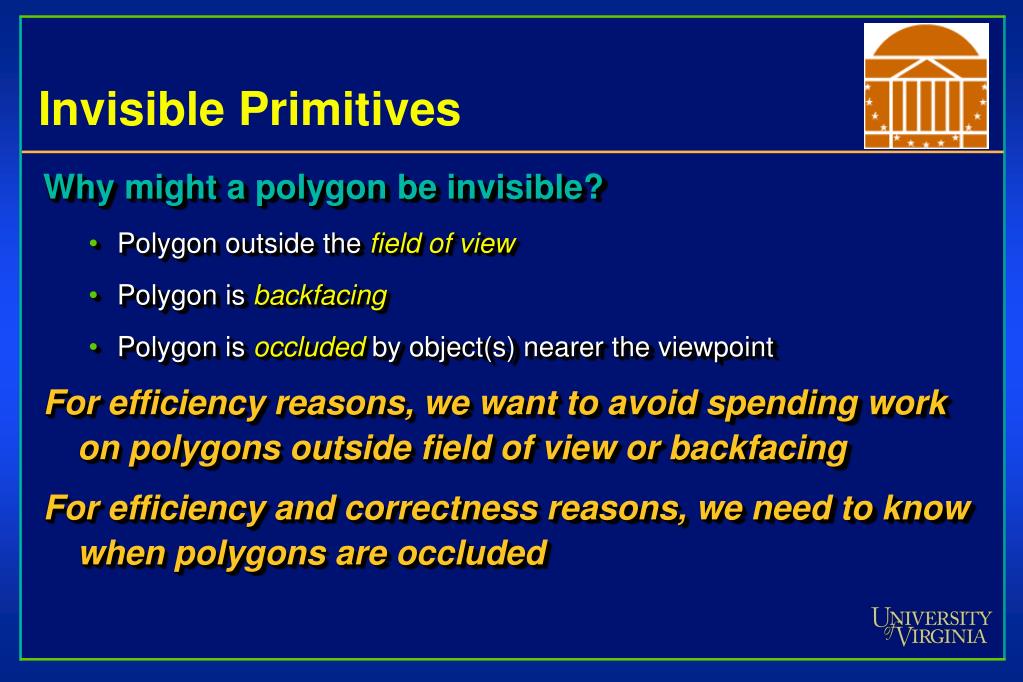 Invisible Primitives

Why might a polygon be invisible?

• Polygon outside the field of view

• Polygon is backfacing

• Polygon is occluded by object(s) nearer the viewpoint

For efficiency reasons, we want to avoid spending work on polygons outside field of view or backfacing

For efficiency and correctness reasons, we need to know when polygons are occluded

UNIVERSITY of VIRGINIA